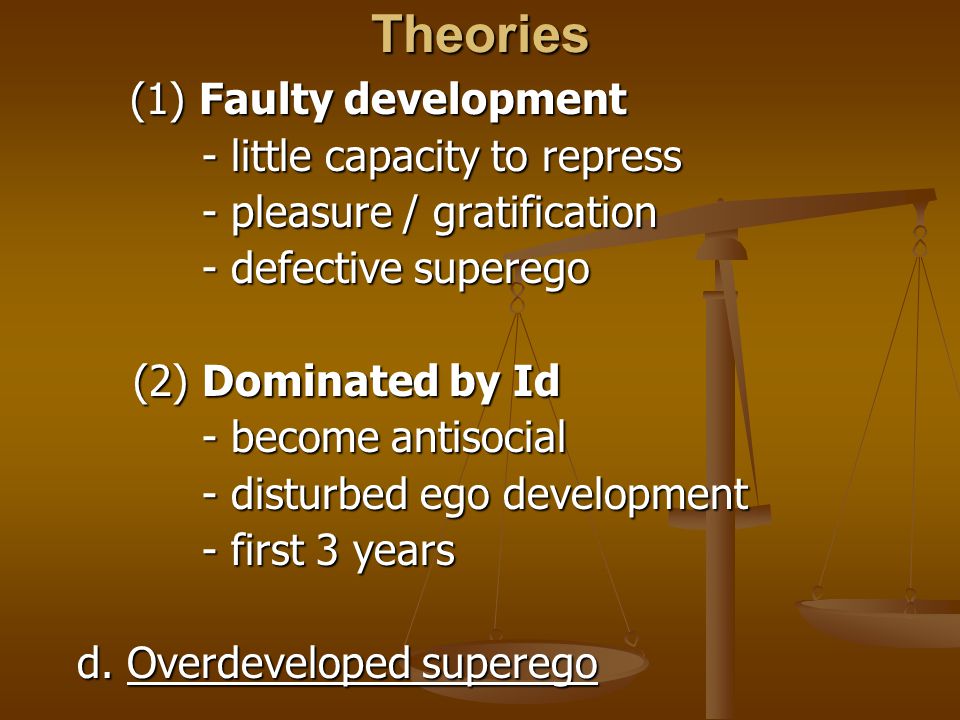 Theories

(1) Faulty development
- little capacity to repress
- pleasure / gratification
- defective superego

(2) Dominated by Id
- become antisocial
- disturbed ego development
- first 3 years

d. Overdeveloped superego